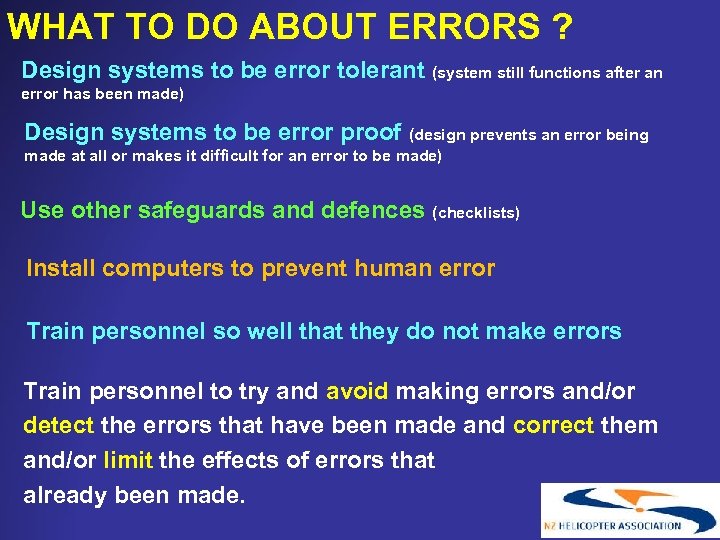 WHAT TO DO ABOUT ERRORS ?

Design systems to be error tolerant (system still functions after an error has been made)

Design systems to be error proof (design prevents an error being made at all or makes it difficult for an error to be made)

Use other safeguards and defences (checklists)

Install computers to prevent human error

Train personnel so well that they do not make errors

Train personnel to try and avoid making errors and/or detect the errors that have been made and correct them and/or limit the effects of errors that already been made.

NZ HELICOPTER ASSOCIATION